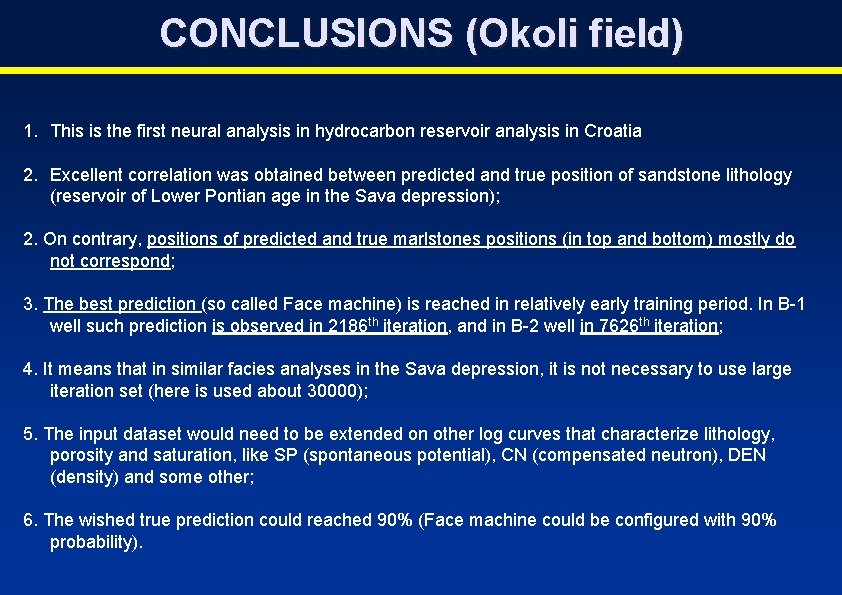 CONCLUSIONS (Okoli field)

1. This is the first neural analysis in hydrocarbon reservoir analysis in Croatia

2. Excellent correlation was obtained between predicted and true position of sandstone lithology (reservoir of Lower Pontian age in the Sava depression);

2. On contrary, positions of predicted and true marlstones positions (in top and bottom) mostly do not correspond;

3. The best prediction (so called Face machine) is reached in relatively early training period. In B-1 well such prediction is observed in 2186$^{th}$ iteration, and in B-2 well in 7626$^{th}$ iteration;

4. It means that in similar facies analyses in the Sava depression, it is not necessary to use large iteration set (here is used about 30000);

5. The input dataset would need to be extended on other log curves that characterize lithology, porosity and saturation, like SP (spontaneous potential), CN (compensated neutron), DEN (density) and some other;

6. The wished true prediction could reached 90% (Face machine could be configured with 90% probability).